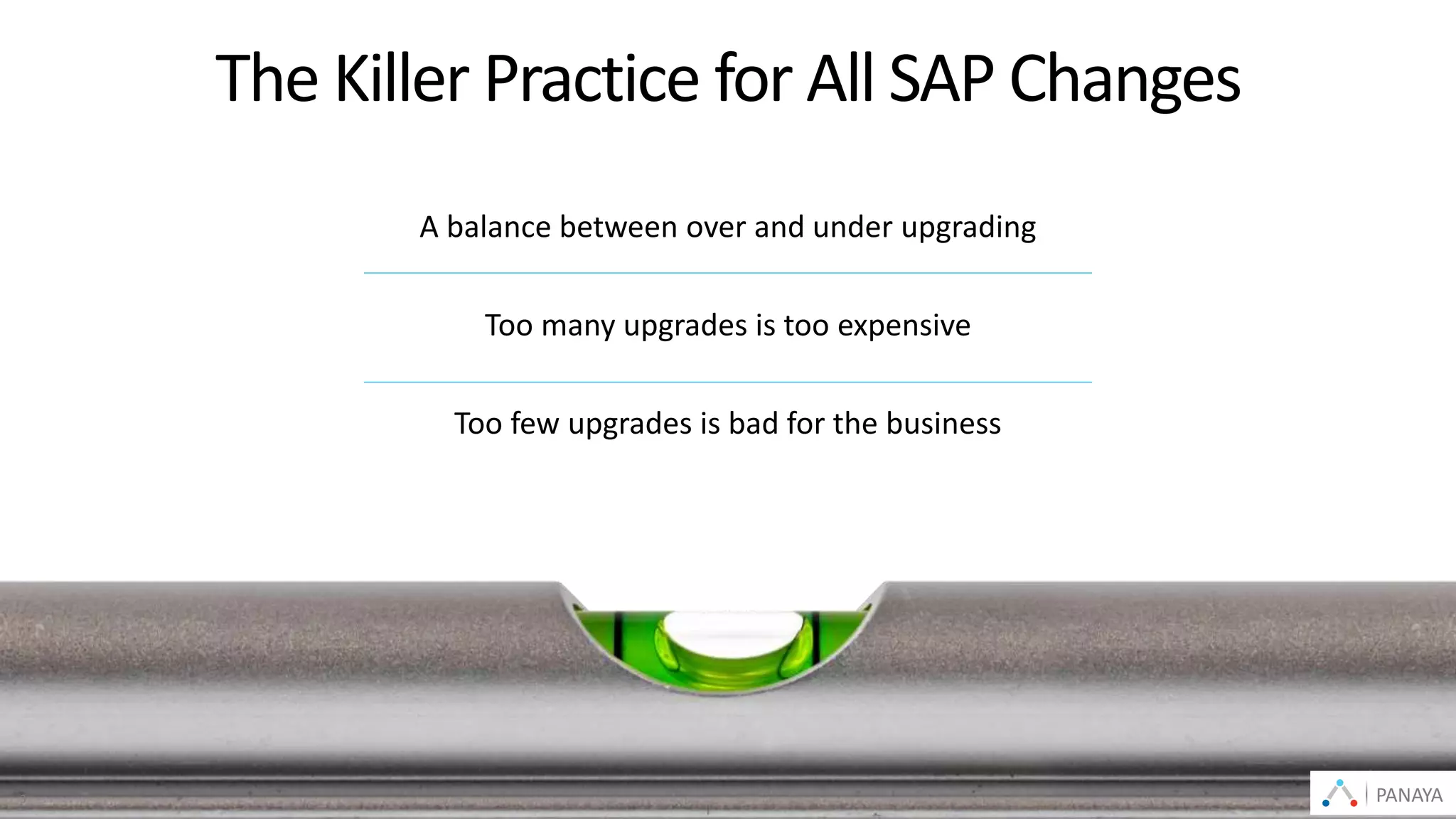 The Killer Practice for All SAP Changes

A balance between over and under upgrading

Too many upgrades is too expensive

Too few upgrades is bad for the business

PANAYA